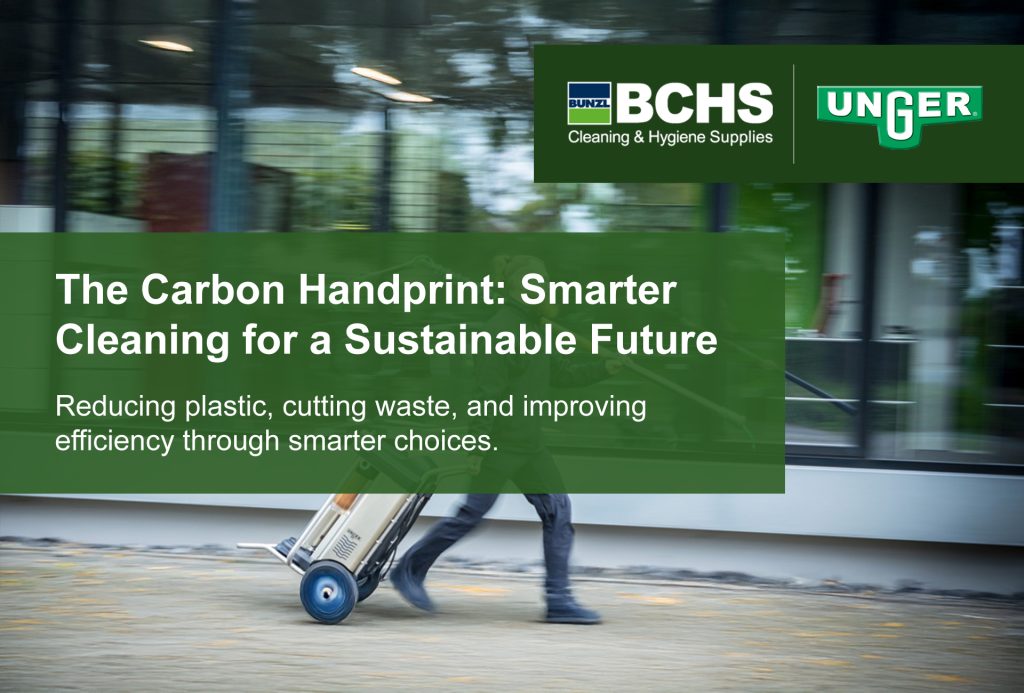 BUNZL BCHS
Cleaning & Hygiene Supplies

UNGER

The Carbon Handprint: Smarter Cleaning for a Sustainable Future

Reducing plastic, cutting waste, and improving efficiency through smarter choices.